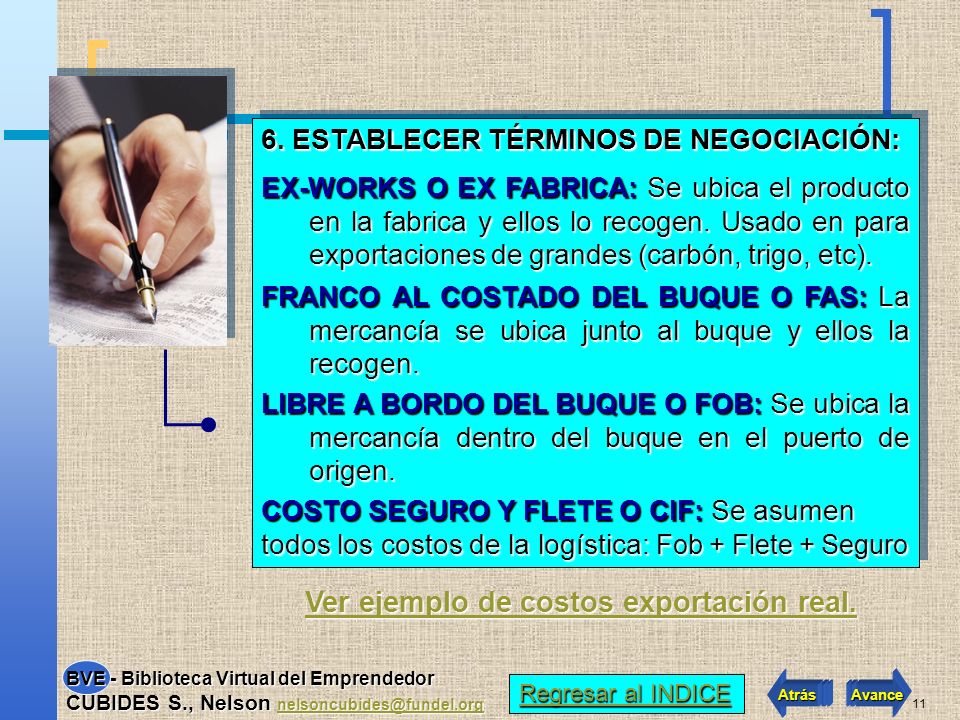 6. ESTABLECER TÉRMINOS DE NEGOCIACIÓN:

EX-WORKS O EX FABRICA: Se ubica el producto en la fabrica y ellos lo recogen. Usado en para exportaciones de grandes (carbón, trigo, etc).

FRANCO AL COSTADO DEL BUQUE O FAS: La mercancía se ubica junto al buque y ellos la recogen.

LIBRE A BORDO DEL BUQUE O FOB: Se ubica la mercancía dentro del buque en el puerto de origen.

COSTO SEGURO Y FLETE O CIF: Se asumen todos los costos de la logística: Fob + Flete + Seguro

Ver ejemplo de costos exportación real.

BVE - Biblioteca Virtual del Emprendedor
CUBIDES S., Nelson nelsoncubides@fundel.org

Regresar al INDICE

Atrás

Avance

11